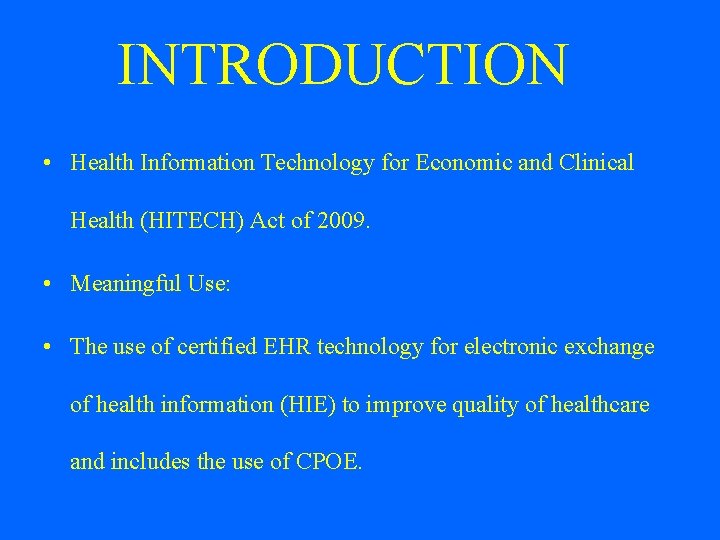 INTRODUCTION

• Health Information Technology for Economic and Clinical Health (HITECH) Act of 2009.

• Meaningful Use:

• The use of certified EHR technology for electronic exchange of health information (HIE) to improve quality of healthcare and includes the use of CPOE.